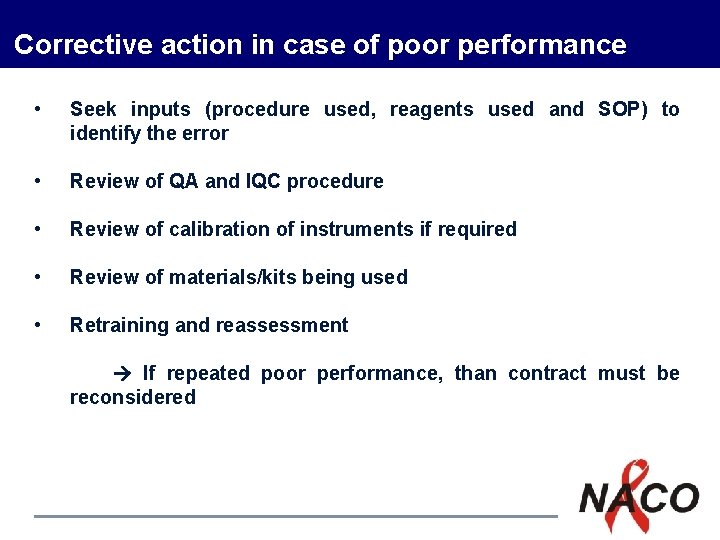 Corrective action in case of poor performance

• Seek inputs (procedure used, reagents used and SOP) to identify the error

• Review of QA and IQC procedure

• Review of calibration of instruments if required

• Review of materials/kits being used

• Retraining and reassessment

→ If repeated poor performance, than contract must be reconsidered

NACO